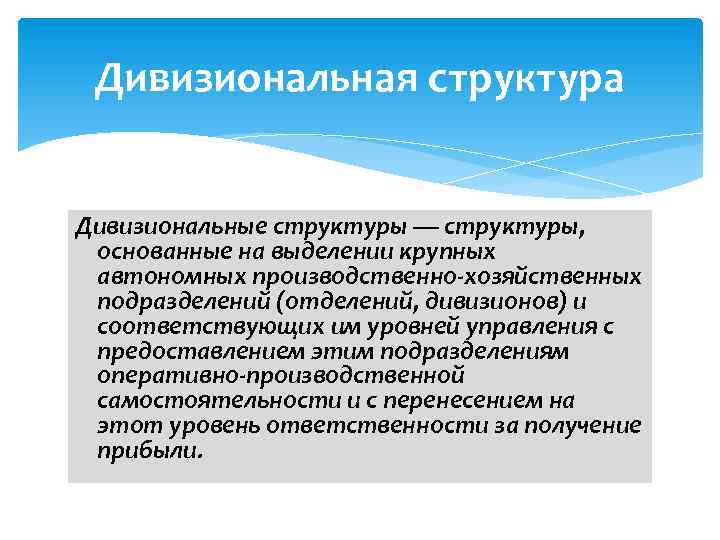 Дивизиональная структура

Дивизиональные структуры — структуры, основанные на выделении крупных автономных производственно-хозяйственных подразделений (отделений, дивизионов) и соответствующих им уровней управления с предоставлением этим подразделениям оперативно-производственной самостоятельности и с перенесением на этот уровень ответственности за получение прибыли.